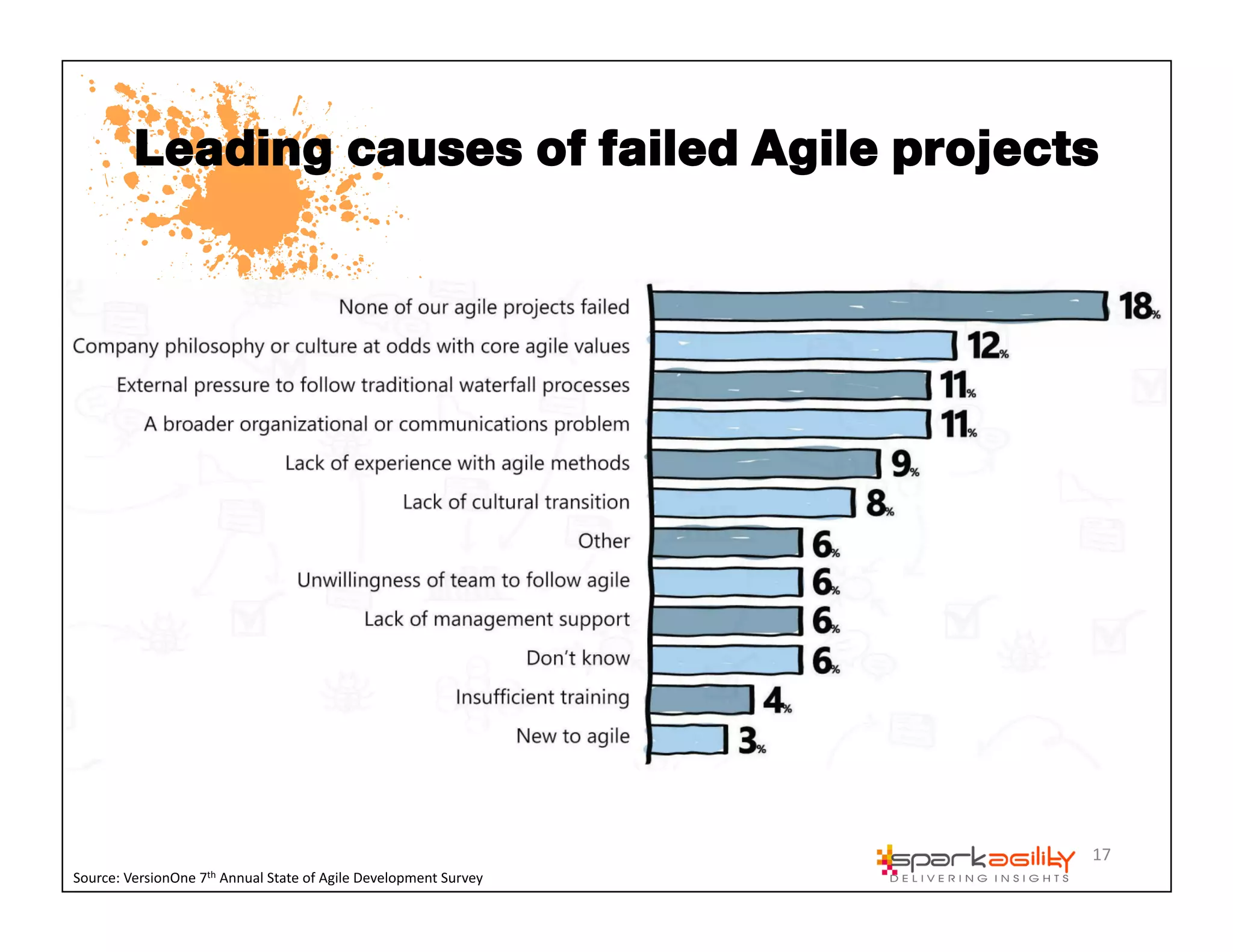 Leading causes of failed Agile projects

None of our agile projects failed 18%
Company philosophy or culture at odds with core agile values 12%
External pressure to follow traditional waterfall processes 11%
A broader organizational or communications problem 11%
Lack of experience with agile methods 9%
Lack of cultural transition 8%
Other 6%
Unwillingness of team to follow agile 6%
Lack of management support 6%
Don't know 6%
Insufficient training 4%
New to agile 3%

Source: VersionOne 7$^{th}$ Annual State of Agile Development Survey

sparkagility
DELIVERING INSIGHTS

17